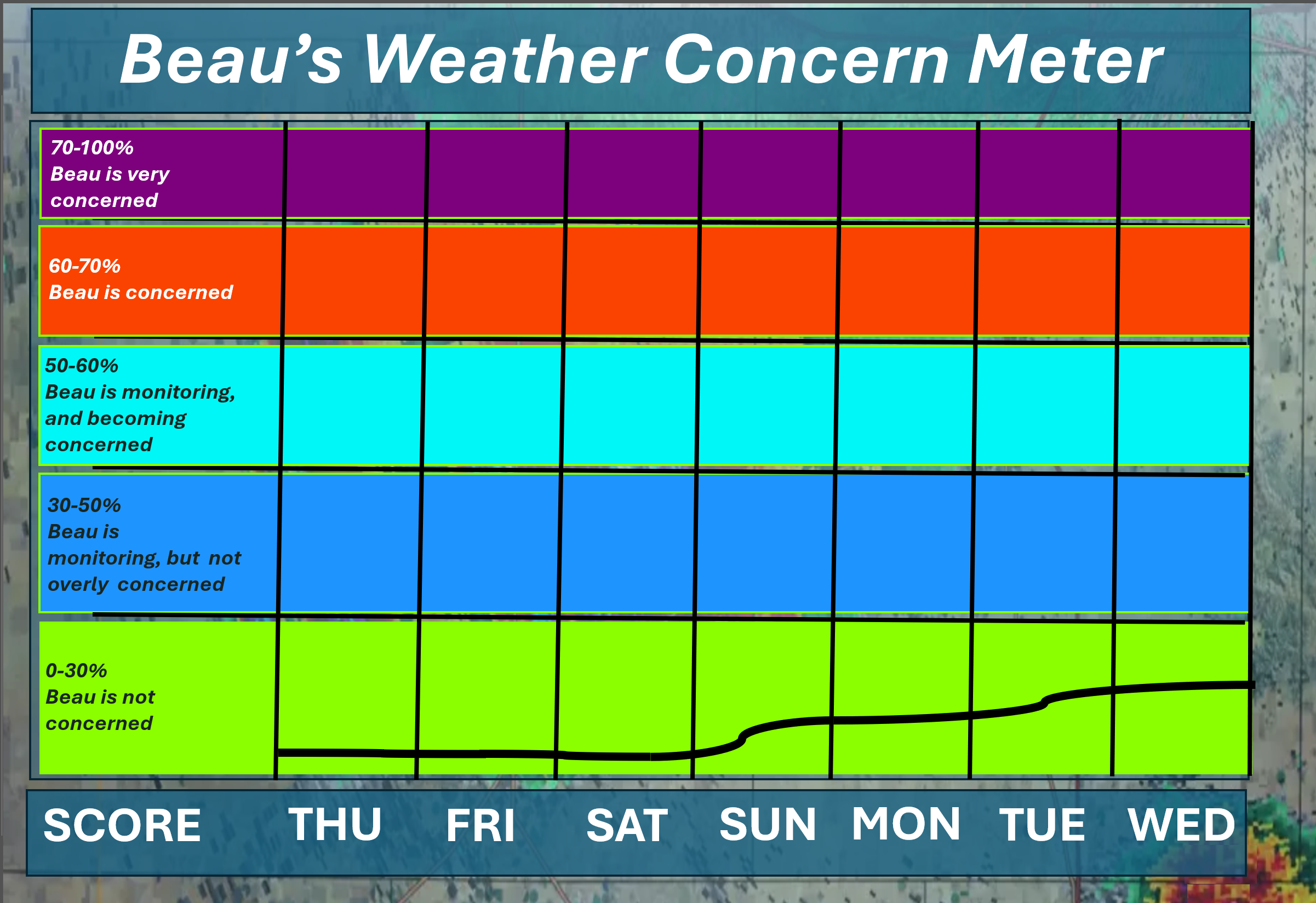 Beau's Weather Concern Meter

70-100%
Beau is very concerned

60-70%
Beau is concerned

50-60%
Beau is monitoring, and becoming concerned

30-50%
Beau is monitoring, but not overly concerned

0-30%
Beau is not concerned

SCORE THU FRI SAT SUN MON TUE WED